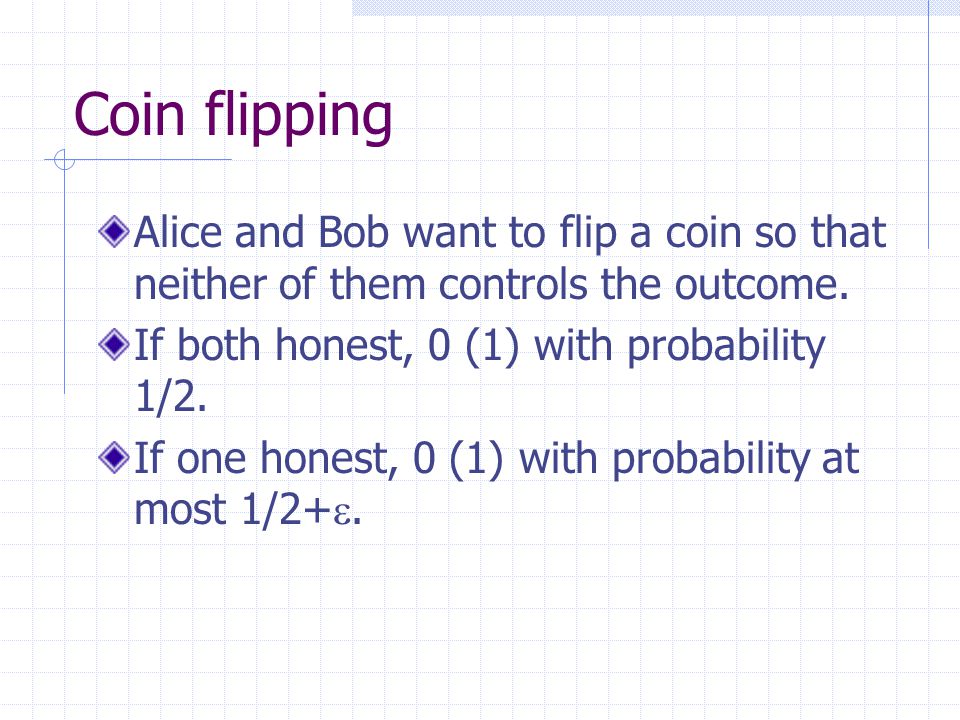 Coin flipping

Alice and Bob want to flip a coin so that neither of them controls the outcome.

If both honest, 0 (1) with probability 1/2.

If one honest, 0 (1) with probability at most $1/2+\varepsilon$.